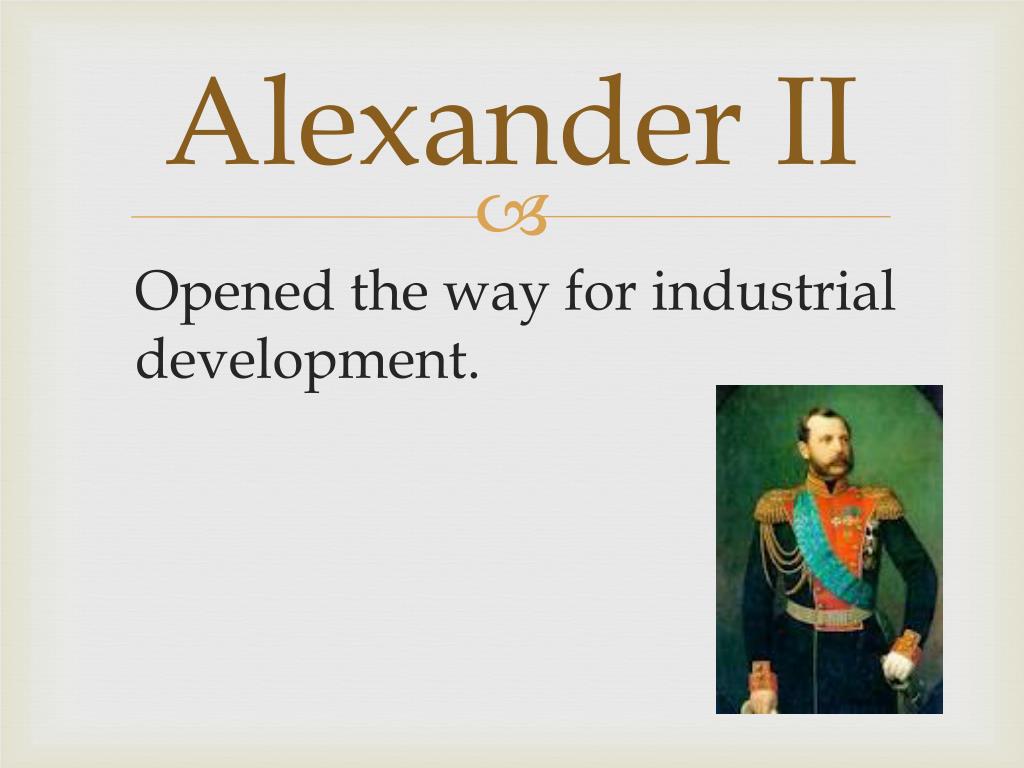 Alexander II

Opened the way for industrial development.